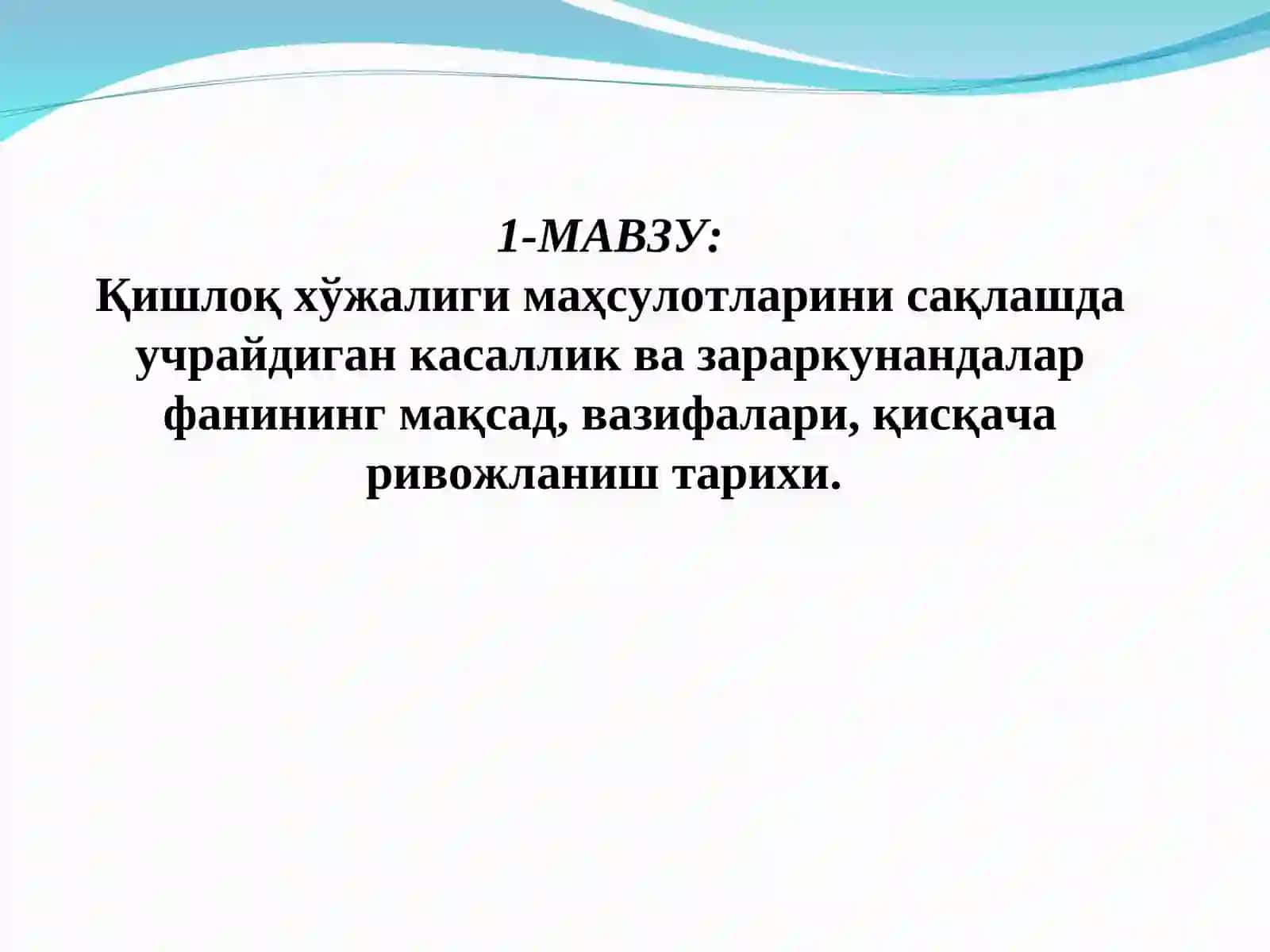 1-МАВЗУ:

Қишлоқ хўжалиги маҳсулотларини сақлашда учрайдиган касаллик ва зараркунандалар фанининг мақсад, вазифалари, қисқача ривожланиш тарихи.